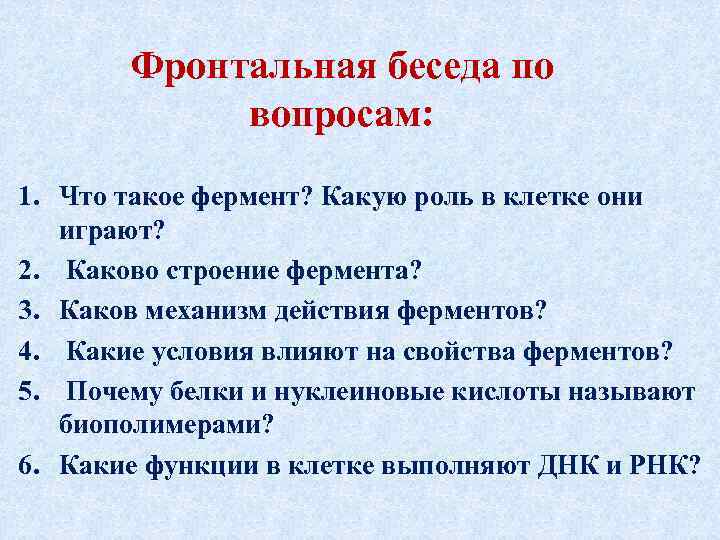 Фронтальная беседа по вопросам:

1. Что такое фермент? Какую роль в клетке они играют?
2. Каково строение фермента?
3. Каков механизм действия ферментов?
4. Какие условия влияют на свойства ферментов?
5. Почему белки и нуклеиновые кислоты называют биополимерами?
6. Какие функции в клетке выполняют ДНК и РНК?